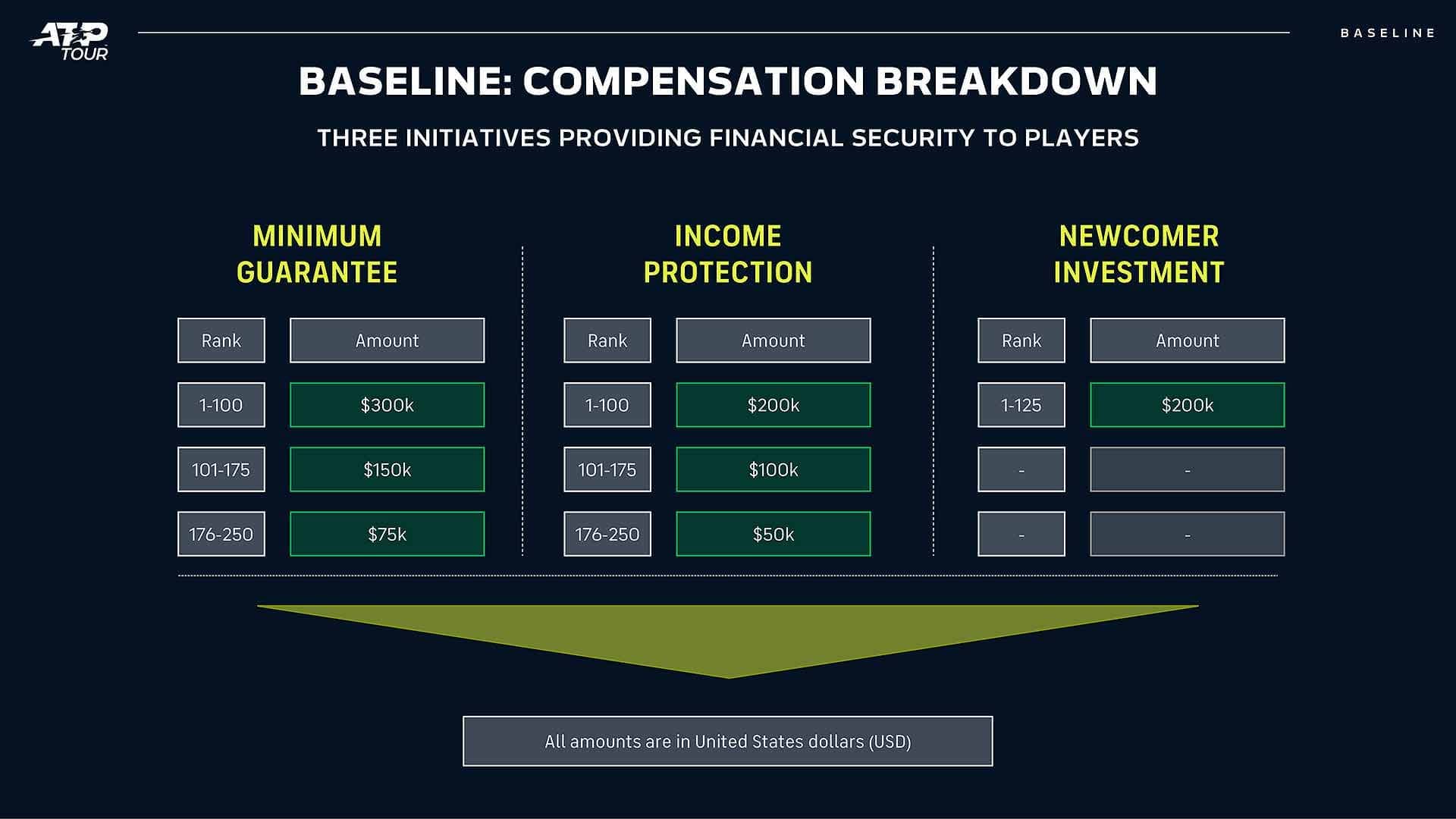 ATP TOUR

BASELINE

BASELINE: COMPENSATION BREAKDOWN

THREE INITIATIVES PROVIDING FINANCIAL SECURITY TO PLAYERS

MINIMUM GUARANTEE

| Rank | Amount |
|---|---|
| 1-100 | \$300k |
| 101-175 | \$150k |
| 176-250 | \$75k |

INCOME PROTECTION

| Rank | Amount |
|---|---|
| 1-100 | \$200k |
| 101-175 | \$100k |
| 176-250 | \$50k |

NEWCOMER INVESTMENT

| Rank | Amount |
|---|---|
| 1-125 | \$200k |
| - | - |
| - | - |

All amounts are in United States dollars (USD)